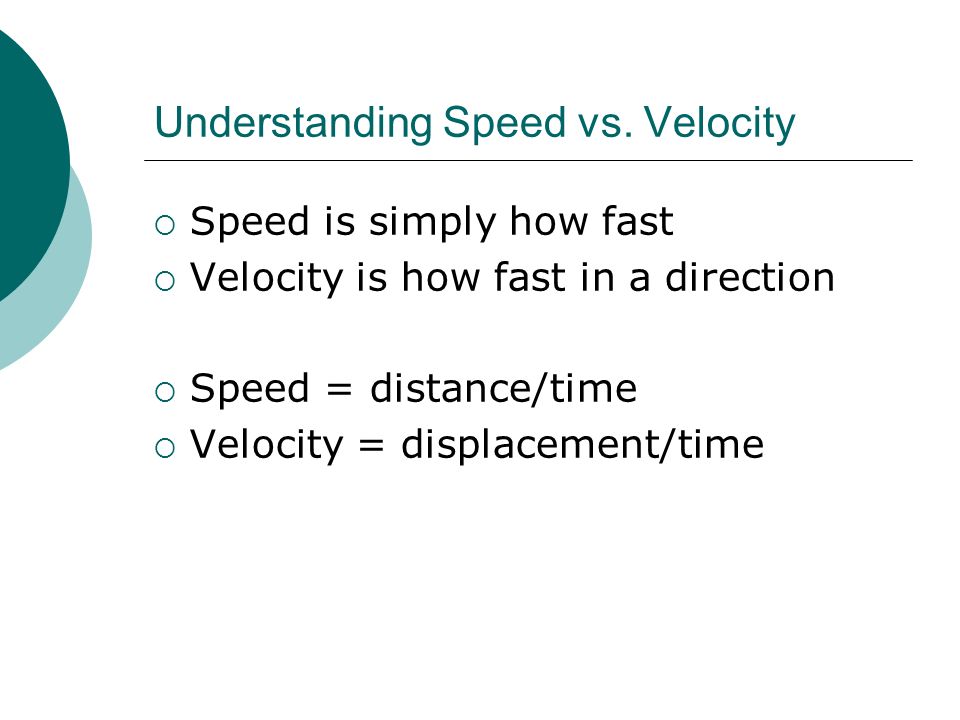 Understanding Speed vs. Velocity

○ Speed is simply how fast
○ Velocity is how fast in a direction

○ Speed = distance/time
○ Velocity = displacement/time